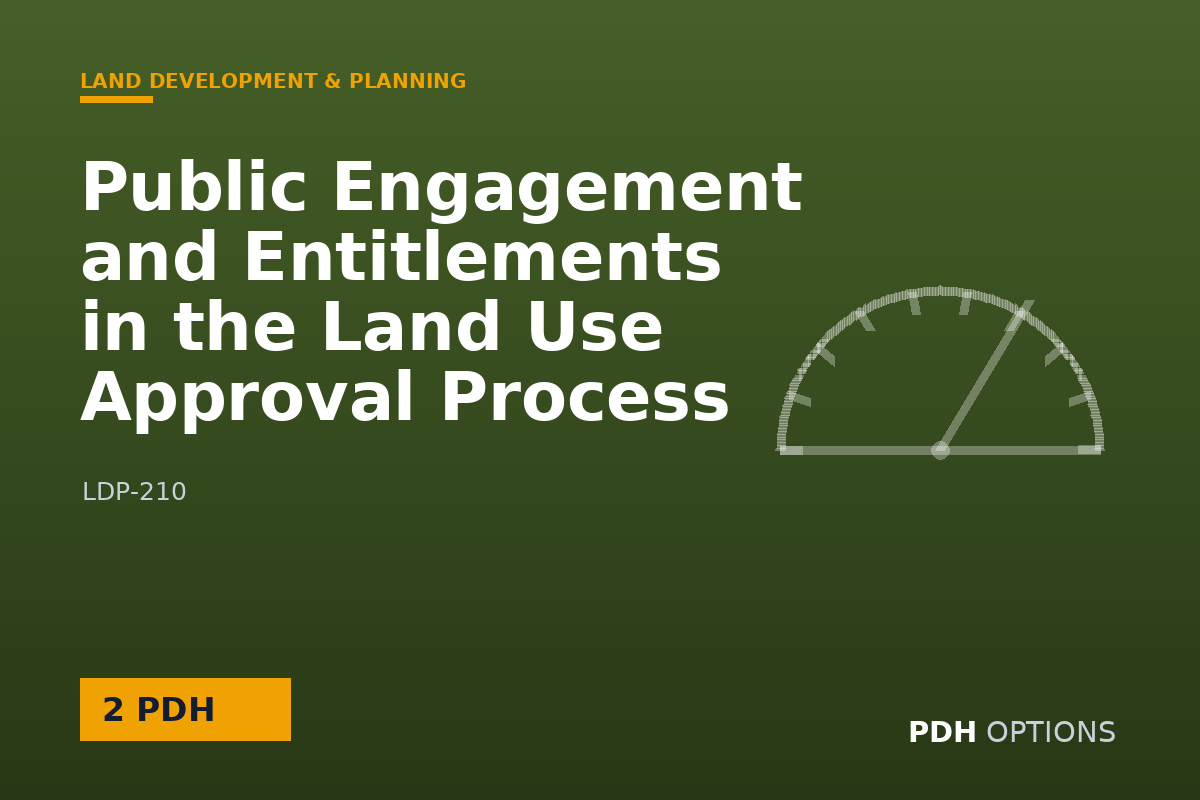 LAND DEVELOPMENT & PLANNING

Public Engagement and Entitlements in the Land Use Approval Process

LDP-210

2 PDH

PDH OPTIONS